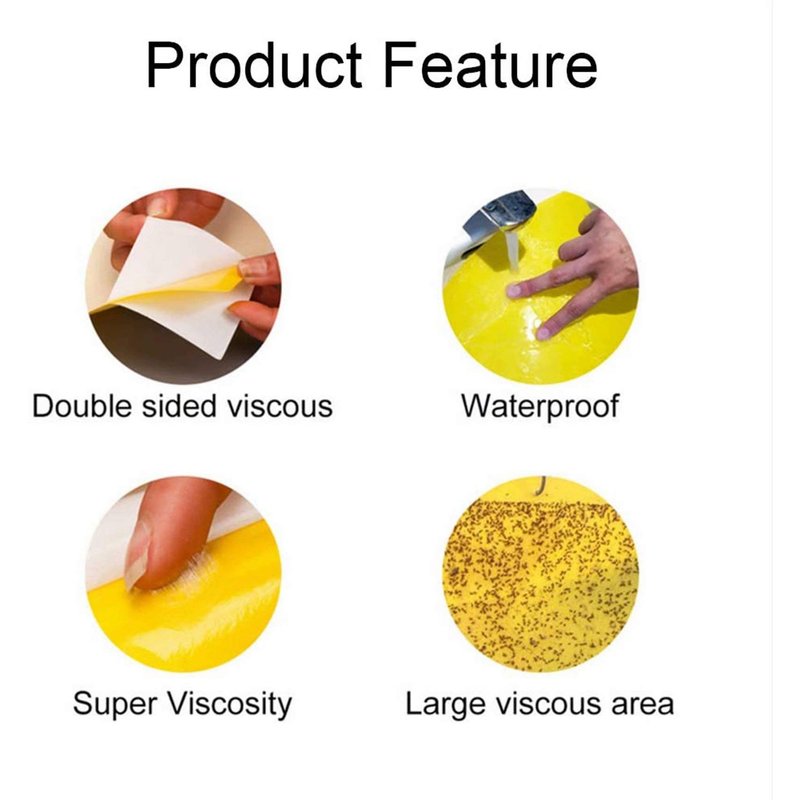 Product Feature

Double sided viscous

Waterproof

Super Viscosity

Large viscous area